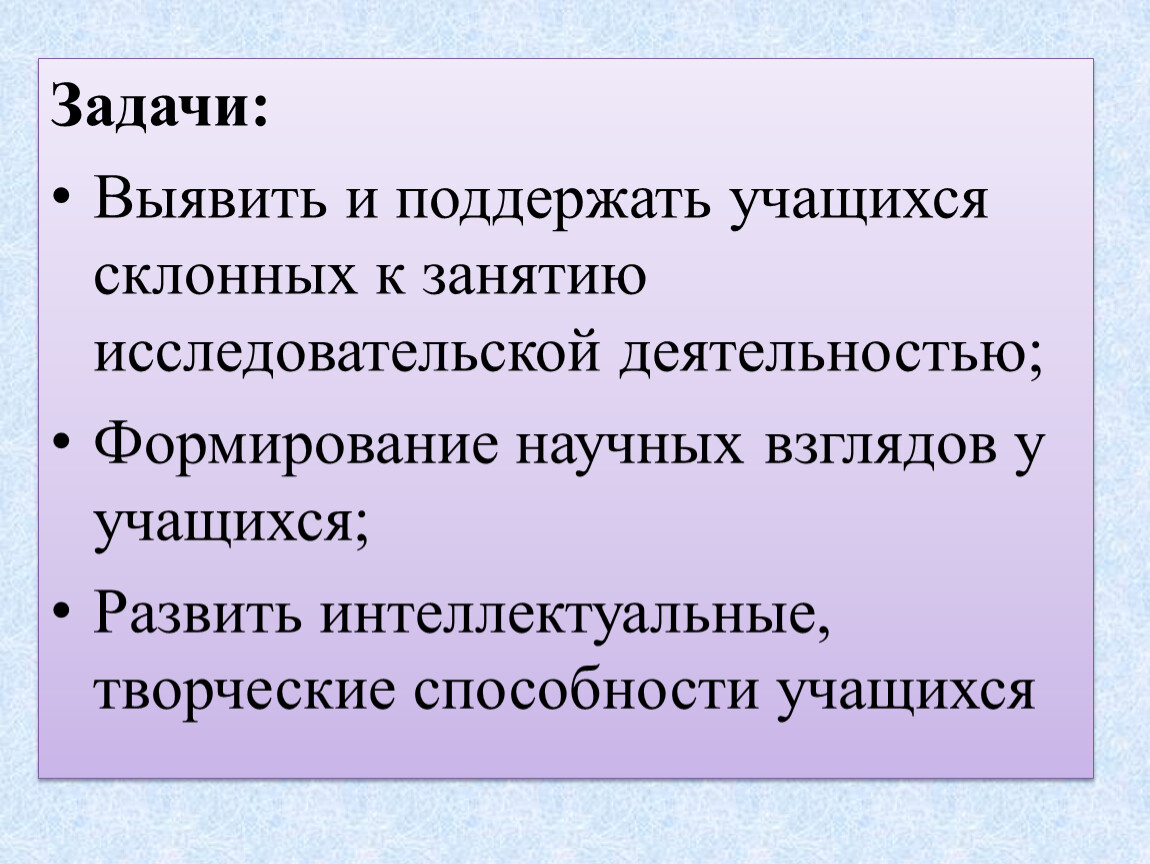 Задачи:

• Выявить и поддержать учащихся склонных к занятию исследовательской деятельностью;

• Формирование научных взглядов у учащихся;

• Развить интеллектуальные, творческие способности учащихся